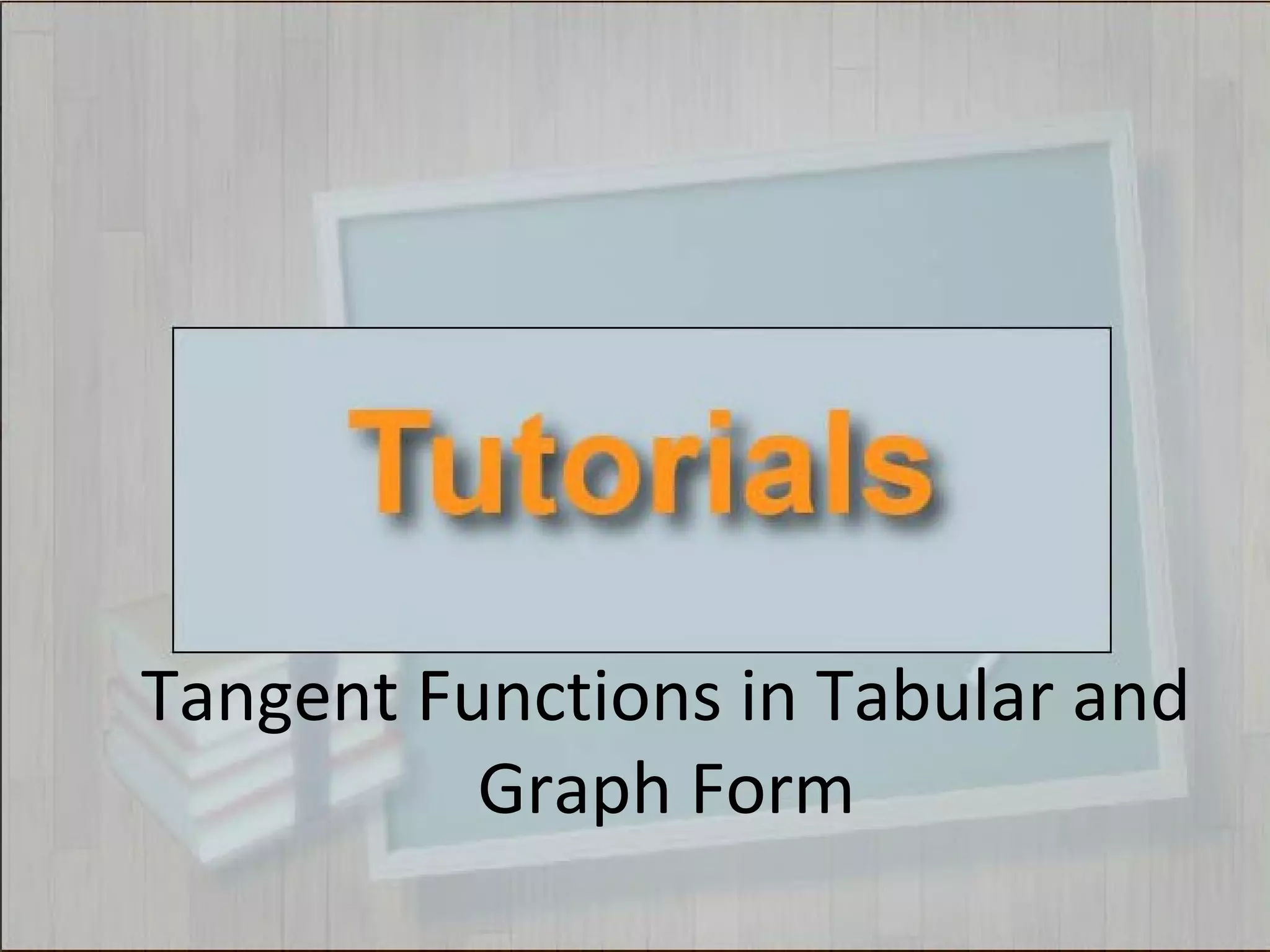 Tutorials

Tangent Functions in Tabular and Graph Form